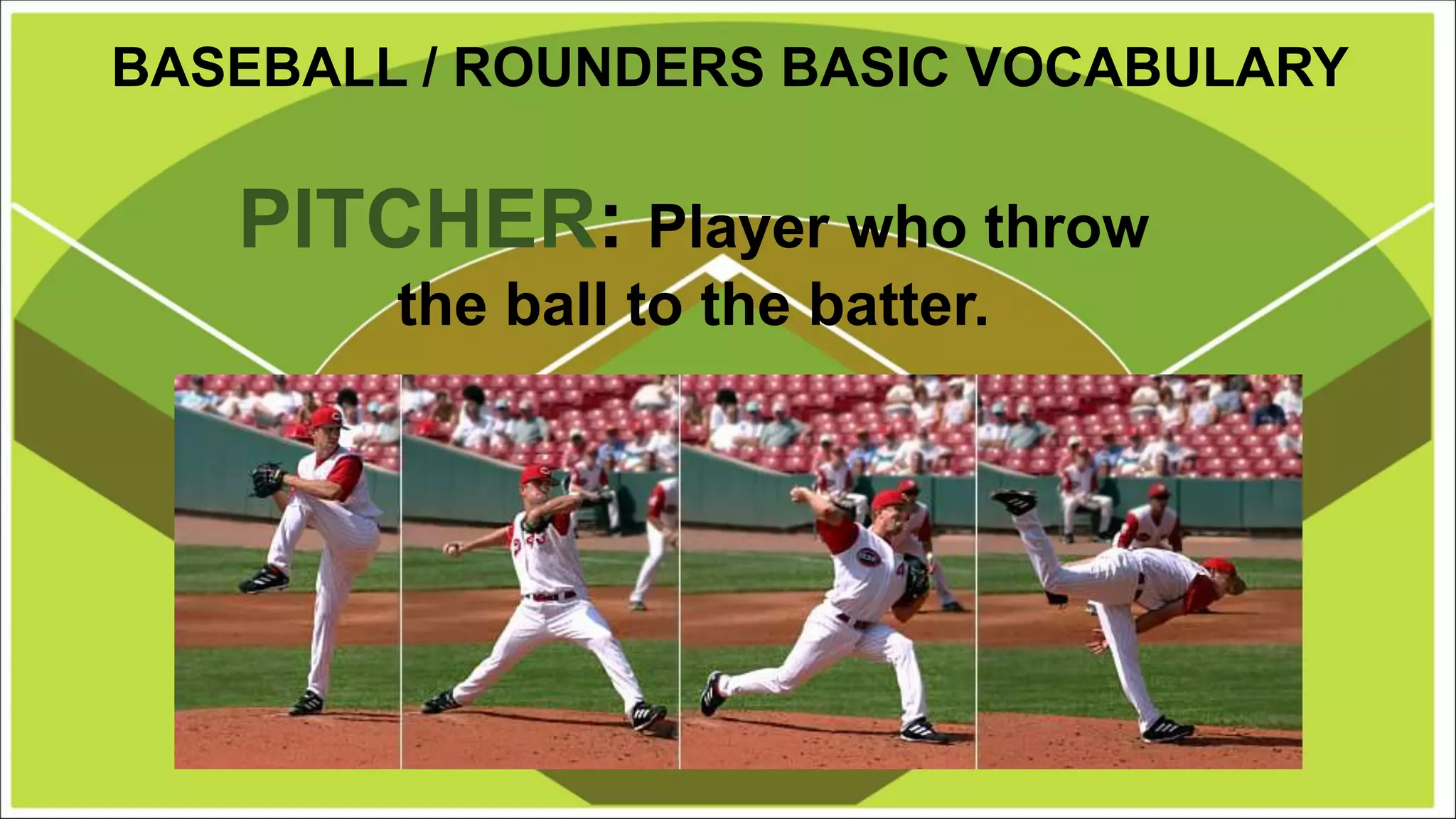 BASEBALL / ROUNDERS BASIC VOCABULARY

PITCHER: Player who throw the ball to the batter.